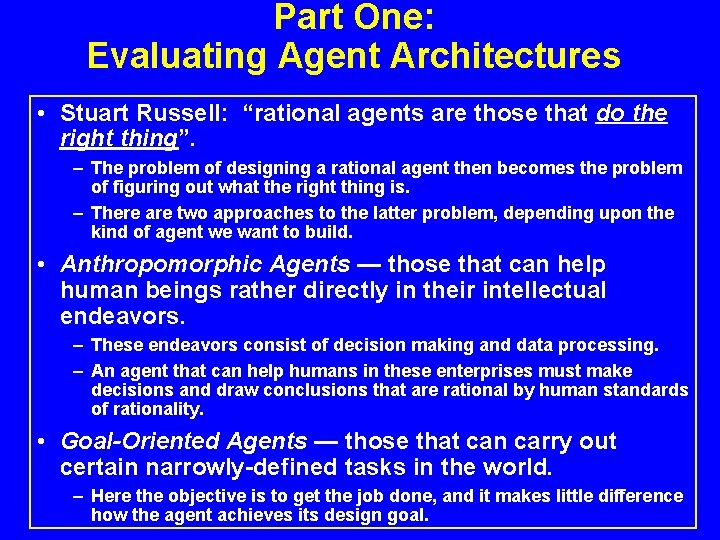 Part One:
Evaluating Agent Architectures

• Stuart Russell: “rational agents are those that do the right thing”.

– The problem of designing a rational agent then becomes the problem of figuring out what the right thing is.

– There are two approaches to the latter problem, depending upon the kind of agent we want to build.

• Anthropomorphic Agents — those that can help human beings rather directly in their intellectual endeavors.

– These endeavors consist of decision making and data processing.

– An agent that can help humans in these enterprises must make decisions and draw conclusions that are rational by human standards of rationality.

• Goal-Oriented Agents — those that can carry out certain narrowly-defined tasks in the world.

– Here the objective is to get the job done, and it makes little difference how the agent achieves its design goal.